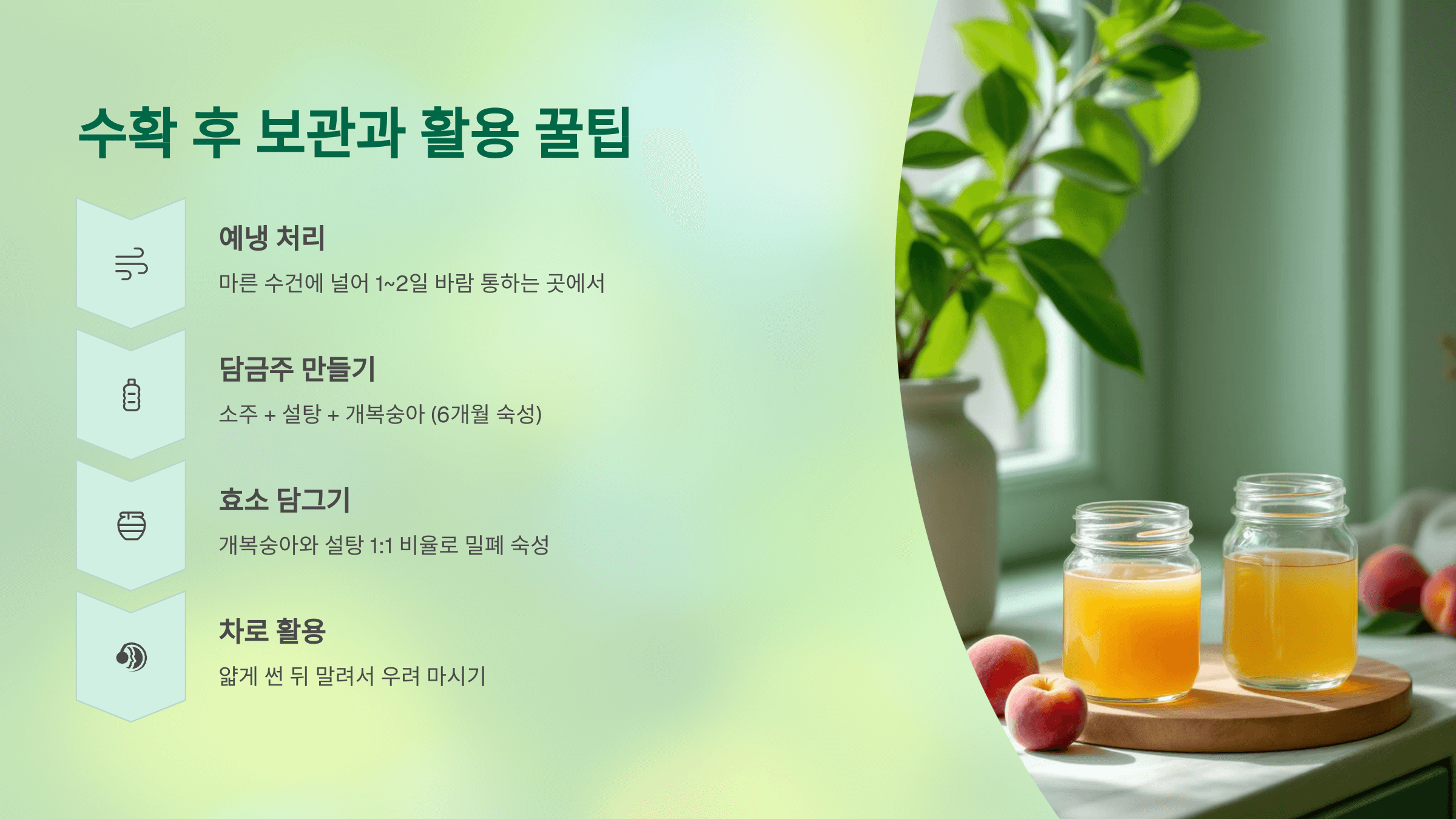 수확 후 보관과 활용 꿀팁

예냉 처리

마른 수건에 널어 1~2일 바람 통하는 곳에서

담금주 만들기

소주 + 설탕 + 개복숭아 (6개월 숙성)

효소 담그기

개복숭아와 설탕 1:1 비율로 밀폐 숙성

차로 활용

얇게 썬 뒤 말려서 우려 마시기